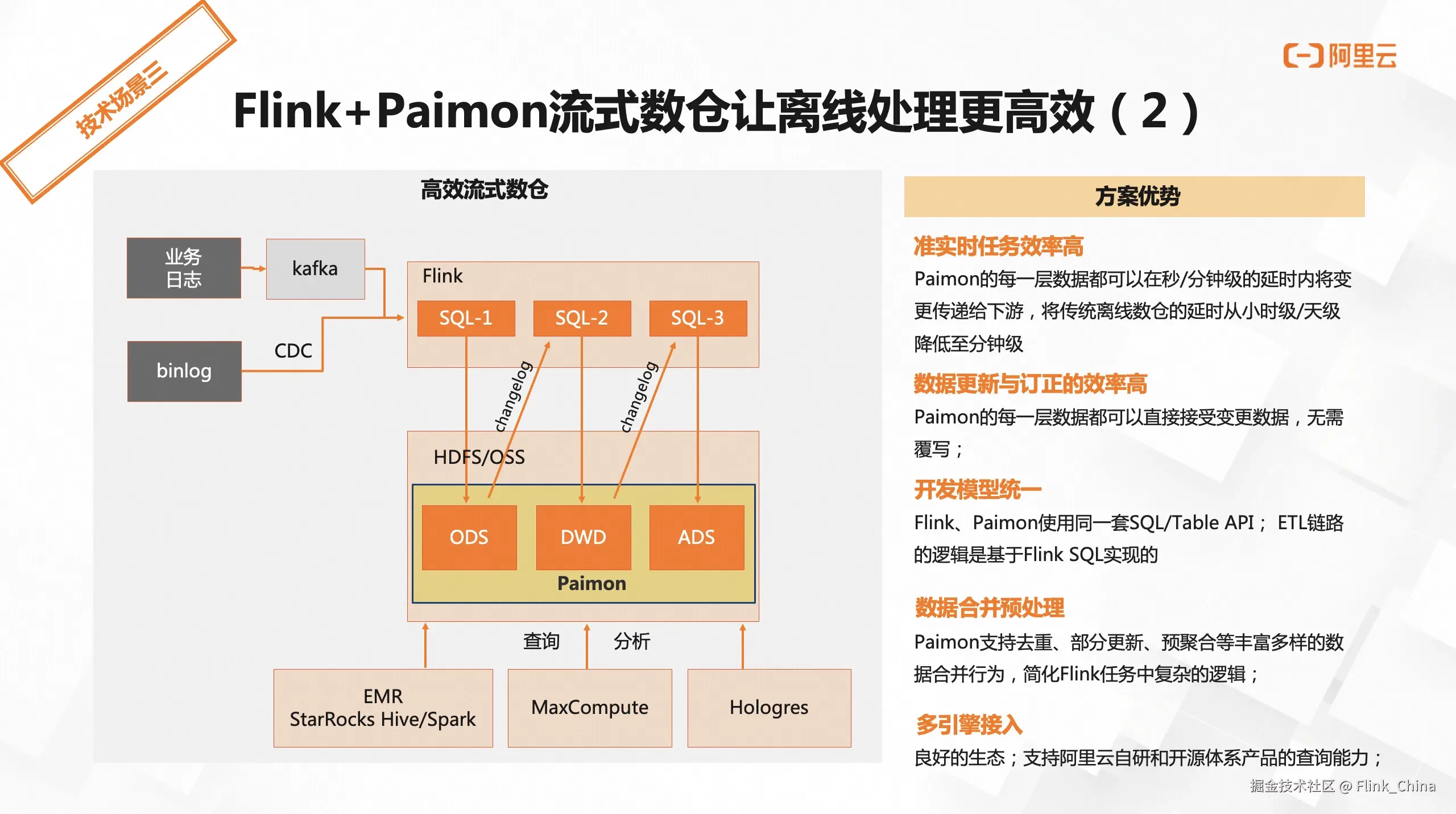 技术场景三

阿里云

Flink+Paimon流式数仓让离线处理更高效（2）

高效流式数仓

业务日志

kafka

binlog

CDC

Flink

SQL-1

SQL-2

SQL-3

changelog

changelog

HDFS/OSS

ODS

DWD

ADS

Paimon

查询

分析

EMR StarRocks Hive/Spark

MaxCompute

Hologres

方案优势

准实时任务效率高

Paimon的每一层数据都可以在秒/分钟级的延时内将变更传递给下游，将传统离线数仓的延时从小时级/天级降低至分钟级

数据更新与订正的效率高

Paimon的每一层数据都可以直接接受变更数据，无需覆写；

开发模型统一

Flink、Paimon使用同一套SQL/Table API； ETL链路的逻辑是基于Flink SQL实现的

数据合并预处理

Paimon支持去重、部分更新、预聚合等丰富多样的数据合并行为，简化Flink任务中复杂的逻辑；

多引擎接入

良好的生态；支持阿里云自研和开源体系产品的查询能力；

掘金技术社区 @ Flink_China